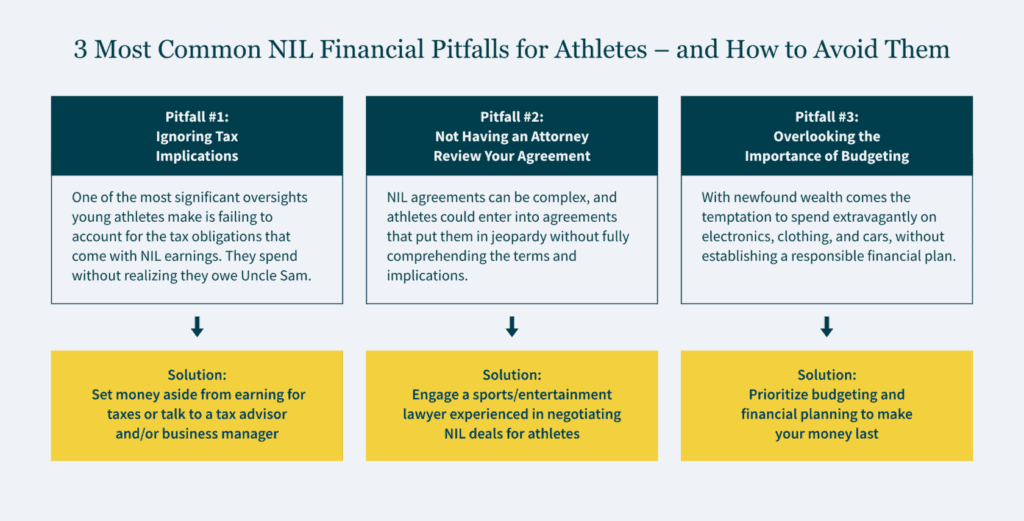 3 Most Common NIL Financial Pitfalls for Athletes – and How to Avoid Them

Pitfall #1:
Ignoring Tax Implications

One of the most significant oversights young athletes make is failing to account for the tax obligations that come with NIL earnings. They spend without realizing they owe Uncle Sam.

Solution:
Set money aside from earning for taxes or talk to a tax advisor and/or business manager

Pitfall #2:
Not Having an Attorney Review Your Agreement

NIL agreements can be complex, and athletes could enter into agreements that put them in jeopardy without fully comprehending the terms and implications.

Solution:
Engage a sports/entertainment lawyer experienced in negotiating NIL deals for athletes

Pitfall #3:
Overlooking the Importance of Budgeting

With newfound wealth comes the temptation to spend extravagantly on electronics, clothing, and cars, without establishing a responsible financial plan.

Solution:
Prioritize budgeting and financial planning to make your money last